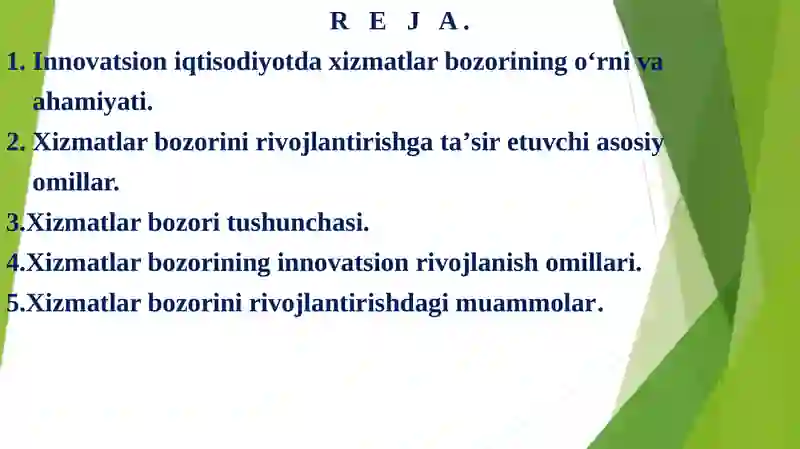 R E J A.

1. Innovatsion iqtisodiyotda xizmatlar bozorining o‘rni va ahamiyati.

2. Xizmatlar bozorini rivojlantirishga ta’sir etuvchi asosiy omillar.

3.Xizmatlar bozori tushunchasi.

4.Xizmatlar bozorining innovatsion rivojlanish omillari.

5.Xizmatlar bozorini rivojlantirishdagi muammolar.